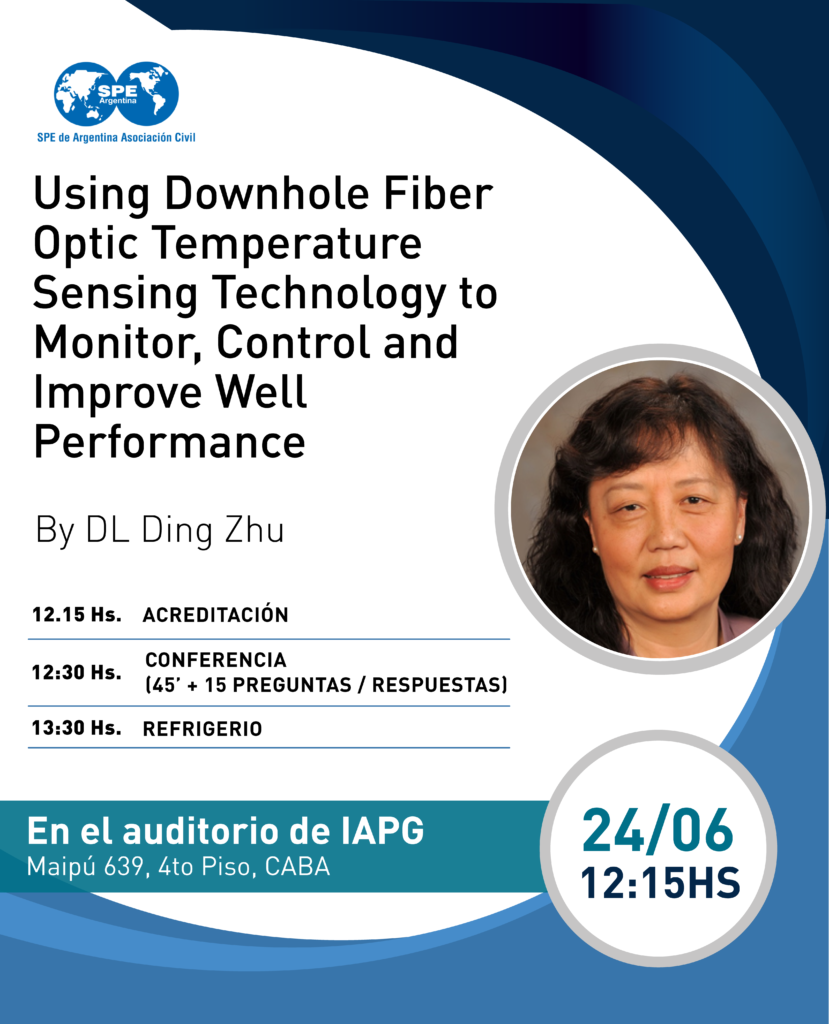 SPE Argentina

SPE de Argentina Asociación Civil

Using Downhole Fiber Optic Temperature Sensing Technology to Monitor, Control and Improve Well Performance

By DL Ding Zhu

| 12.15 Hs. | ACREDITACIÓN |
|---|---|
| 12:30 Hs. | CONFERENCIA (45' + 15 PREGUNTAS / RESPUESTAS) |
| 13:30 Hs. | REFRIGERIO |

En el auditorio de IAPG
Maipú 639, 4to Piso, CABA

24/06
12:15HS